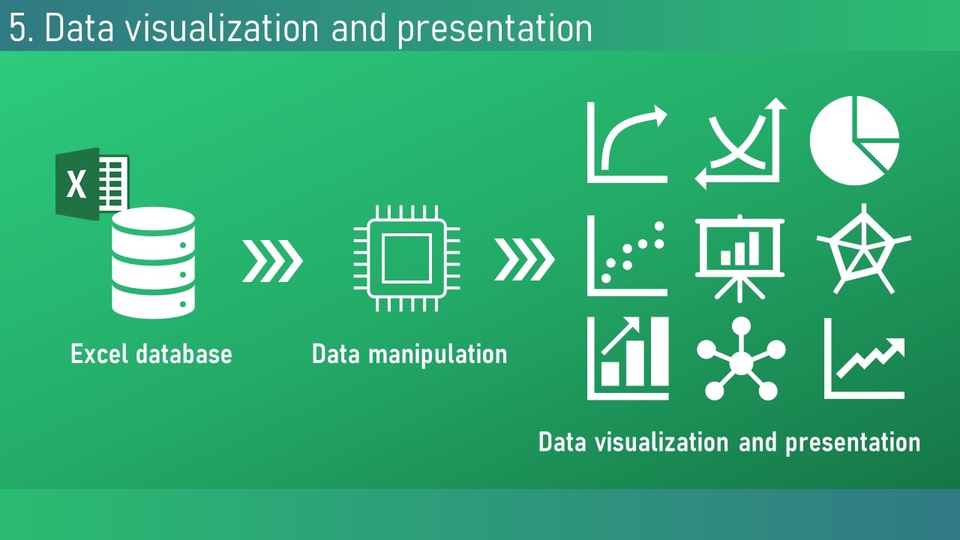 5. Data visualization and presentation

X

Excel database

Data manipulation

Data visualization and presentation